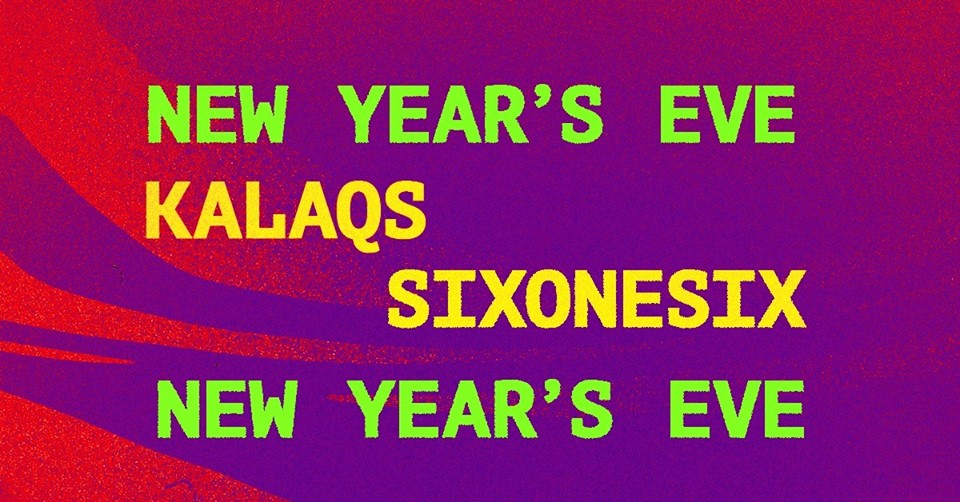 NEW YEAR'S EVE
KALAQS
SIXONESIX
NEW YEAR'S EVE